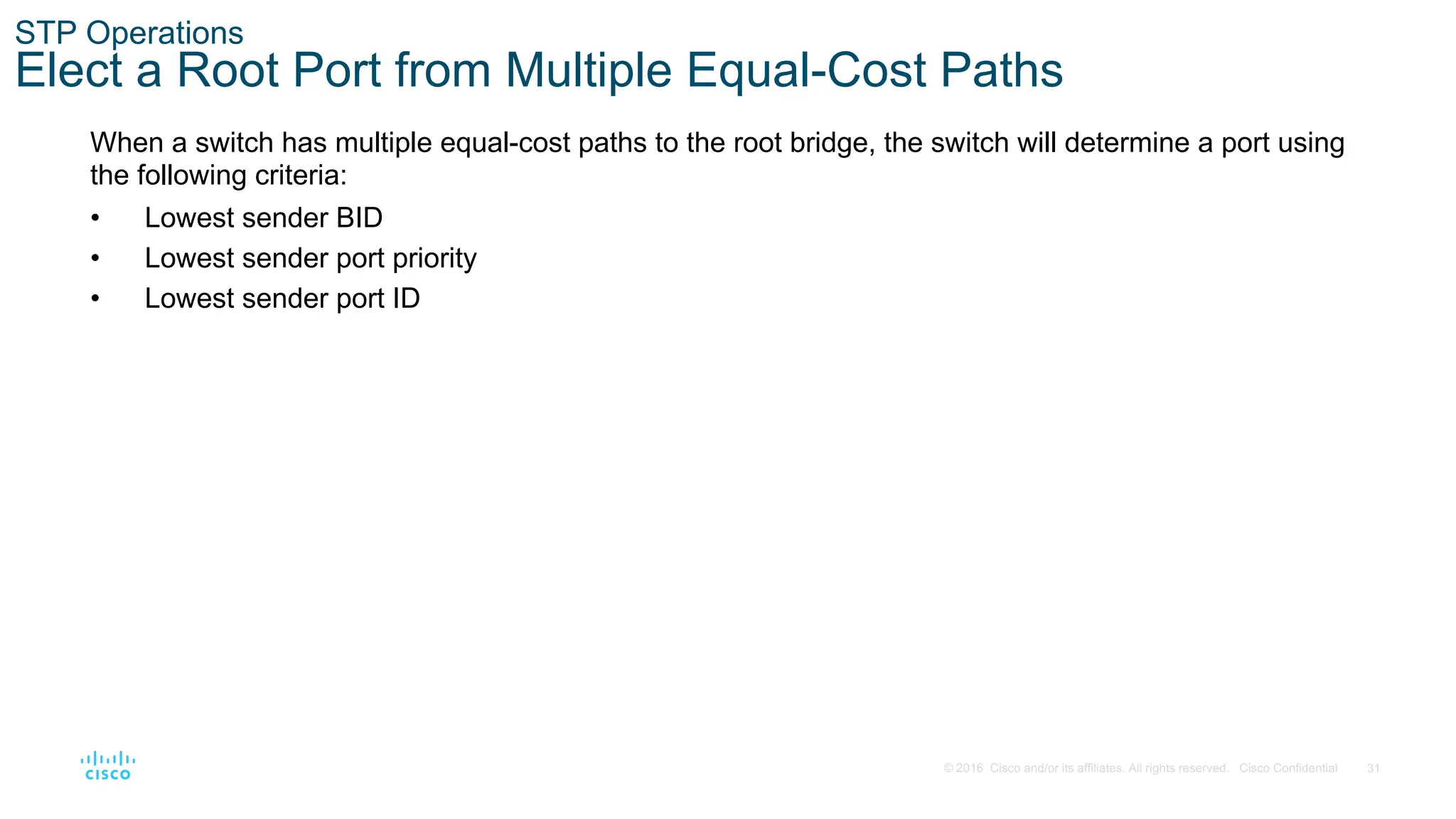 STP Operations
Elect a Root Port from Multiple Equal-Cost Paths

When a switch has multiple equal-cost paths to the root bridge, the switch will determine a port using the following criteria:

• Lowest sender BID
• Lowest sender port priority
• Lowest sender port ID

CISCO

© 2016 Cisco and/or its affiliates. All rights reserved. Cisco Confidential 31